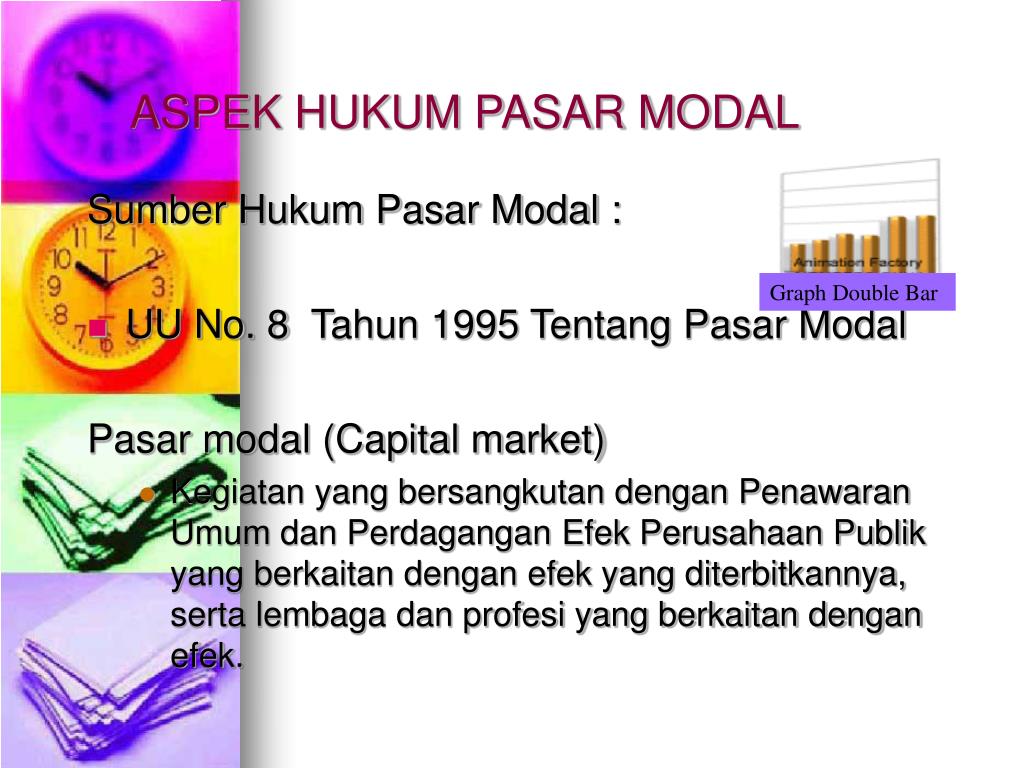 ASPEK HUKUM PASAR MODAL

Sumber Hukum Pasar Modal :

Animation Factory

Graph Double Bar

UU No. 8 Tahun 1995 Tentang Pasar Modal

Pasar modal (Capital market)

Kegiatan yang bersangkutan dengan Penawaran Umum dan Perdagangan Efek Perusahaan Publik yang berkaitan dengan efek yang diterbitkannya, serta lembaga dan profesi yang berkaitan dengan efek.